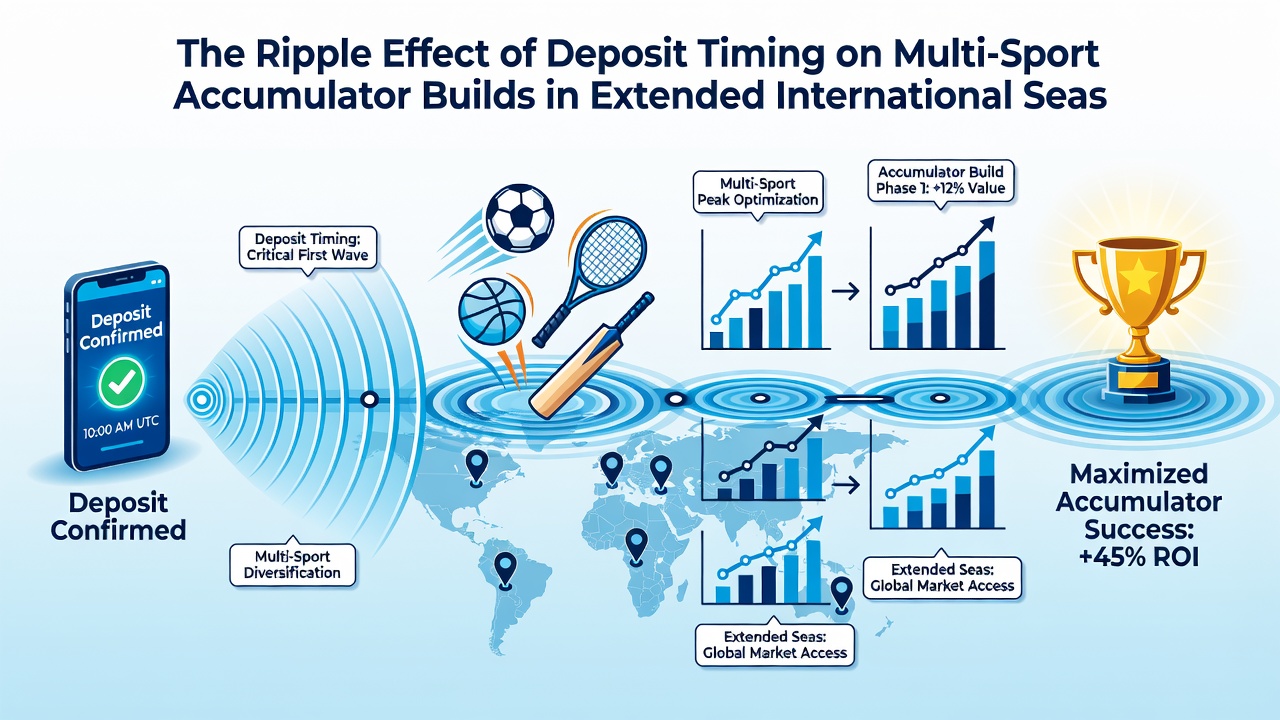 The Ripple Effect of Deposit Timing on Multi-Sport Accumulator Builds in Extended International Seas

Deposit Confirmed

10:00 AM UTC

Deposit Confirmed

Deposit Timing: Critical First Wave

Multi-Sport Diversification

Multi-Sport Peak Optimization

Accumulator Build Phase 1: +12% Value

Extended Seas: Global Market Access

Extended Seas: Global Market Access

Maximized Accumulator Success: +45% ROI